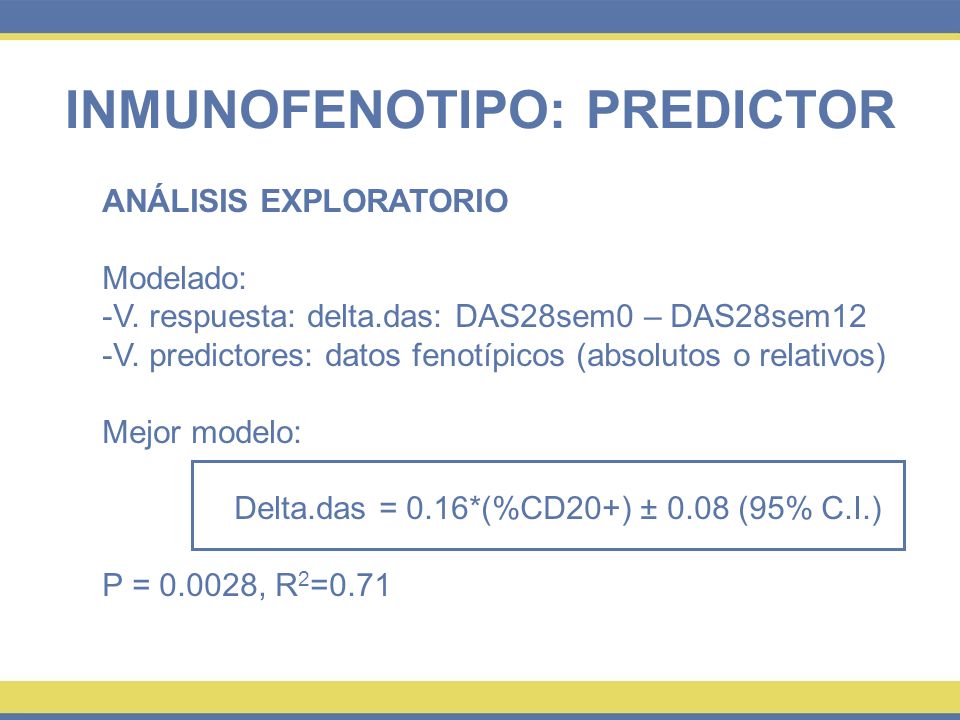 INMUNOFENOTIPO: PREDICTOR

ANÁLISIS EXPLORATORIO

Modelado:
-V. respuesta: delta.das: DAS28sem0 – DAS28sem12
-V. predictores: datos fenotípicos (absolutos o relativos)

Mejor modelo:

Delta.das = 0.16*(%CD20+) ± 0.08 (95% C.I.)

P = 0.0028, $R^2$=0.71